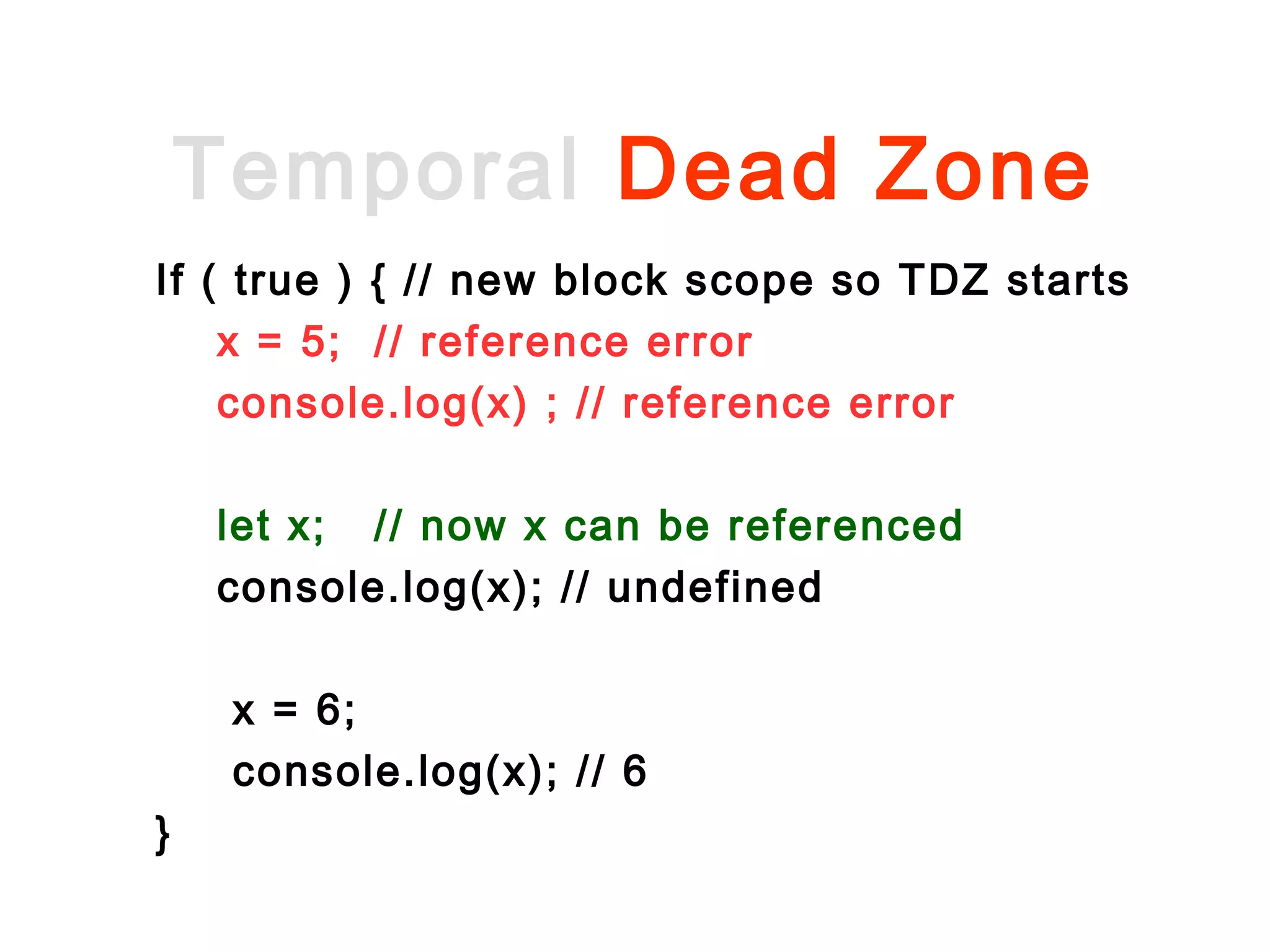 Temporal Dead Zone

If ( true ) { // new block scope so TDZ starts
x = 5; // reference error
console.log(x) ; // reference error

let x; // now x can be referenced
console.log(x); // undefined

x = 6;
console.log(x); // 6
}